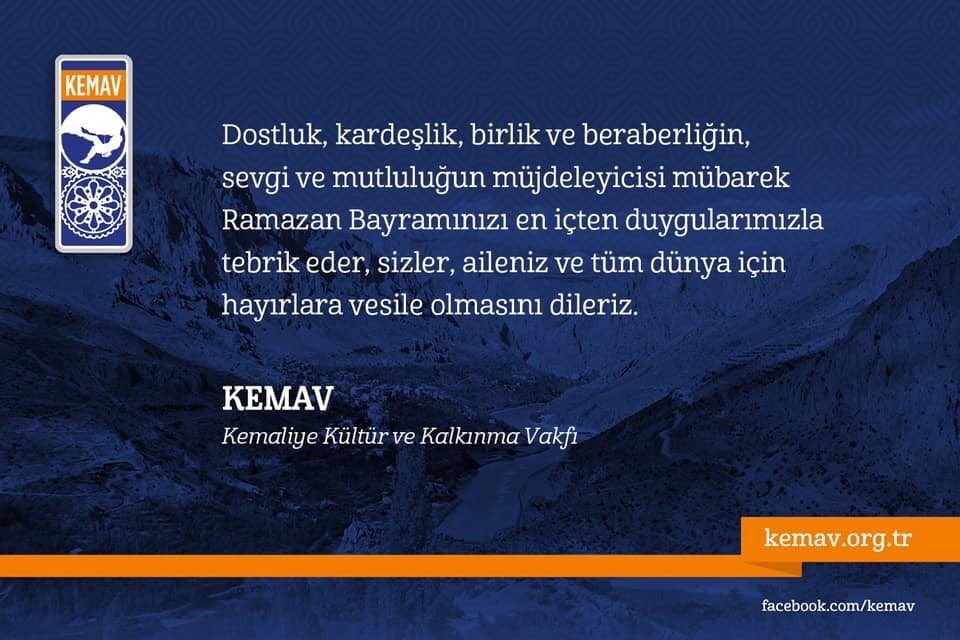 KEMAV

Dostluk, kardeşlik, birlik ve beraberliğin, sevgi ve mutluluğun müjdeleyicisi mübarek Ramazan Bayramınızı en içten duygularımızla tebrik eder, sizler, aileniz ve tüm dünya için hayırlara vesile olmasını dileriz.

KEMAV
Kemaliye Kültür ve Kalkınma Vakfı

kemav.org.tr

facebook.com/kemav